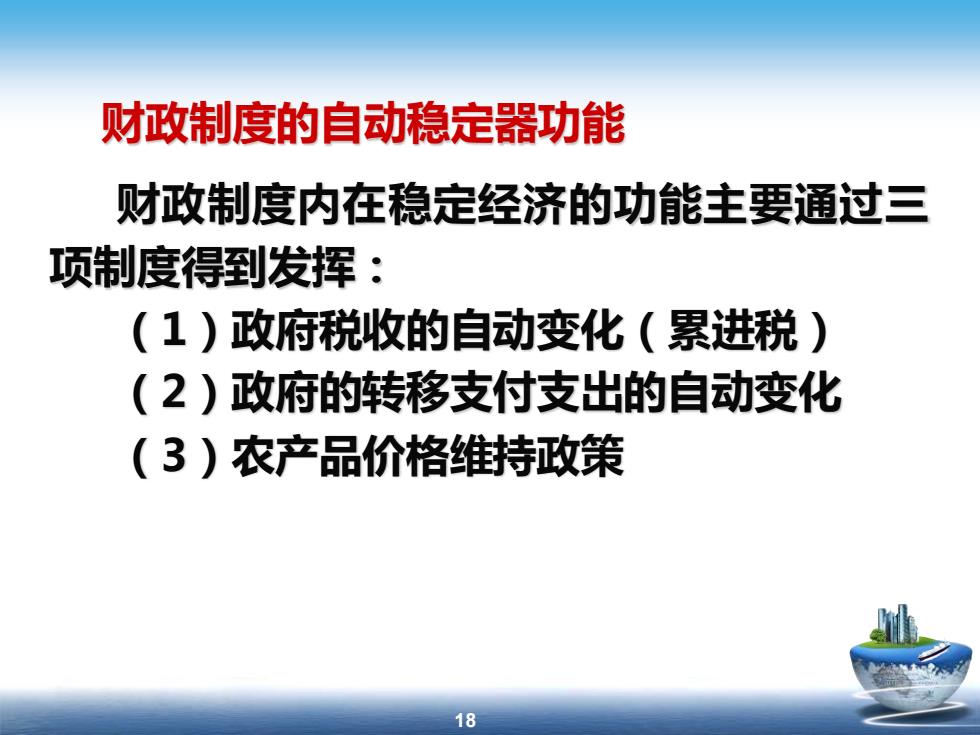 财政制度的自动稳定器功能

财政制度内在稳定经济的功能主要通过三项制度得到发挥：

（1）政府税收的自动变化（累进税）

（2）政府的转移支付支出的自动变化

（3）农产品价格维持政策

18